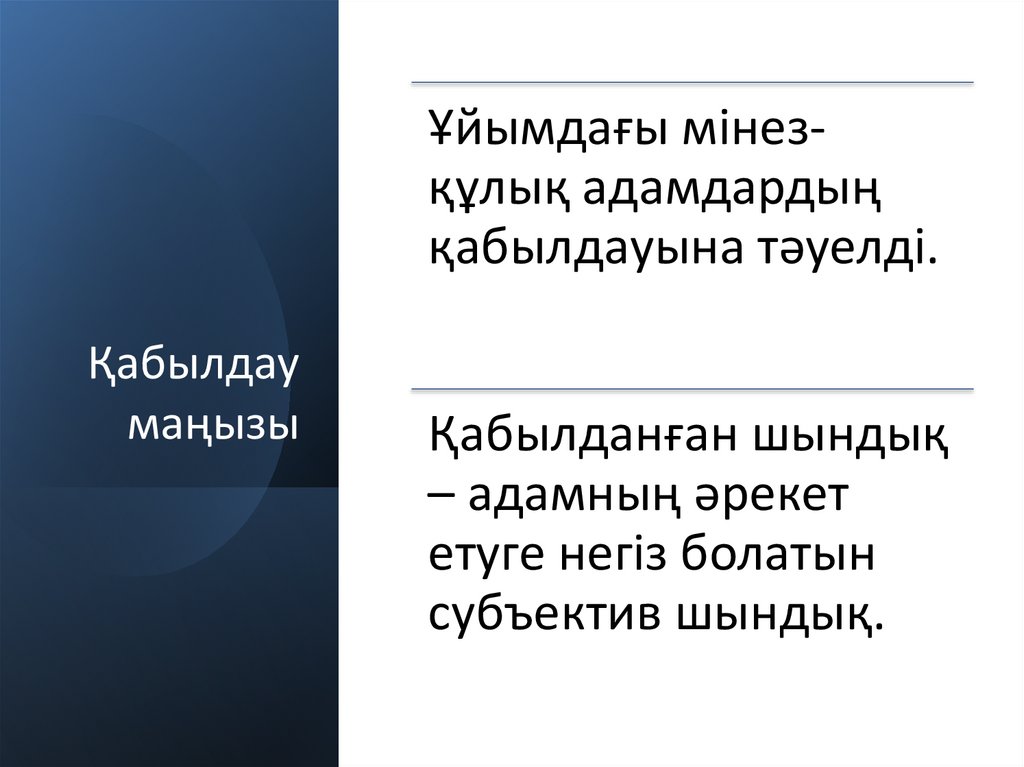 Қабылдау маңызы

Ұйымдағы мінез-құлық адамдардың қабылдауына тәуелді.

Қабылданған шындық – адамның әрекет етуге негіз болатын субъектив шындық.